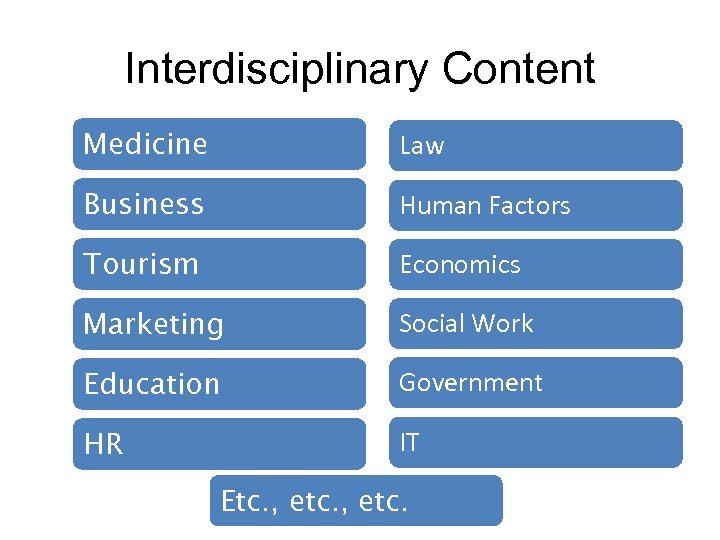 Interdisciplinary Content

Medicine

Business

Tourism

Marketing

Education

HR

Law

Human Factors

Economics

Social Work

Government

IT

Etc., etc., etc.